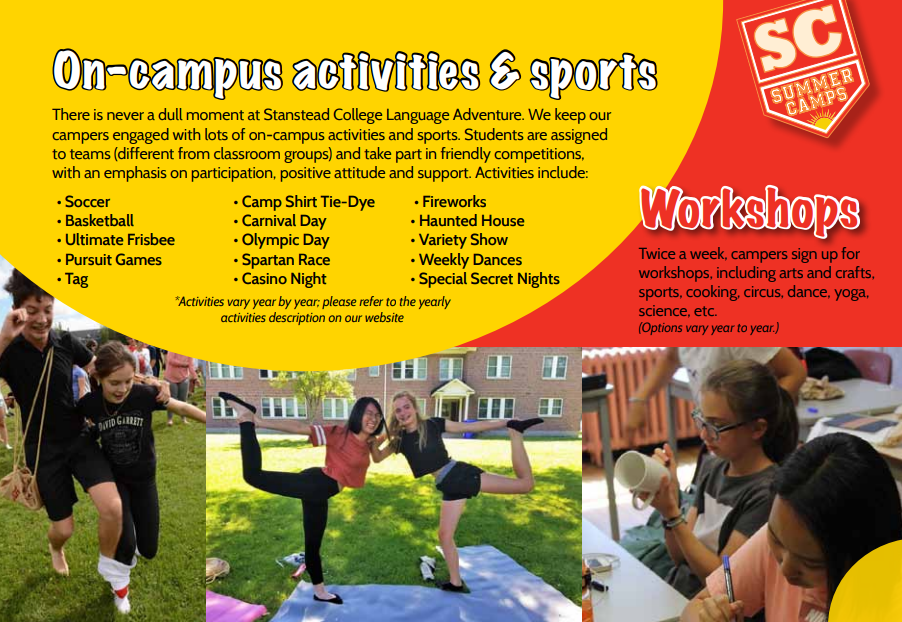 On-campus activities & sports

There is never a dull moment at Stanstead College Language Adventure. We keep our campers engaged with lots of on-campus activities and sports. Students are assigned to teams (different from classroom groups) and take part in friendly competitions, with an emphasis on participation, positive attitude and support. Activities include:

• Soccer
• Basketball
• Ultimate Frisbee
• Pursuit Games
• Tag

• Camp Shirt Tie-Dye
• Carnival Day
• Olympic Day
• Spartan Race
• Casino Night

• Fireworks
• Haunted House
• Variety Show
• Weekly Dances
• Special Secret Nights

*Activities vary year by year; please refer to the yearly activities description on our website

SC SUMMER CAMPS

Workshops

Twice a week, campers sign up for workshops, including arts and crafts, sports, cooking, circus, dance, yoga, science, etc.
(Options vary year to year.)

DAVID GARRETT